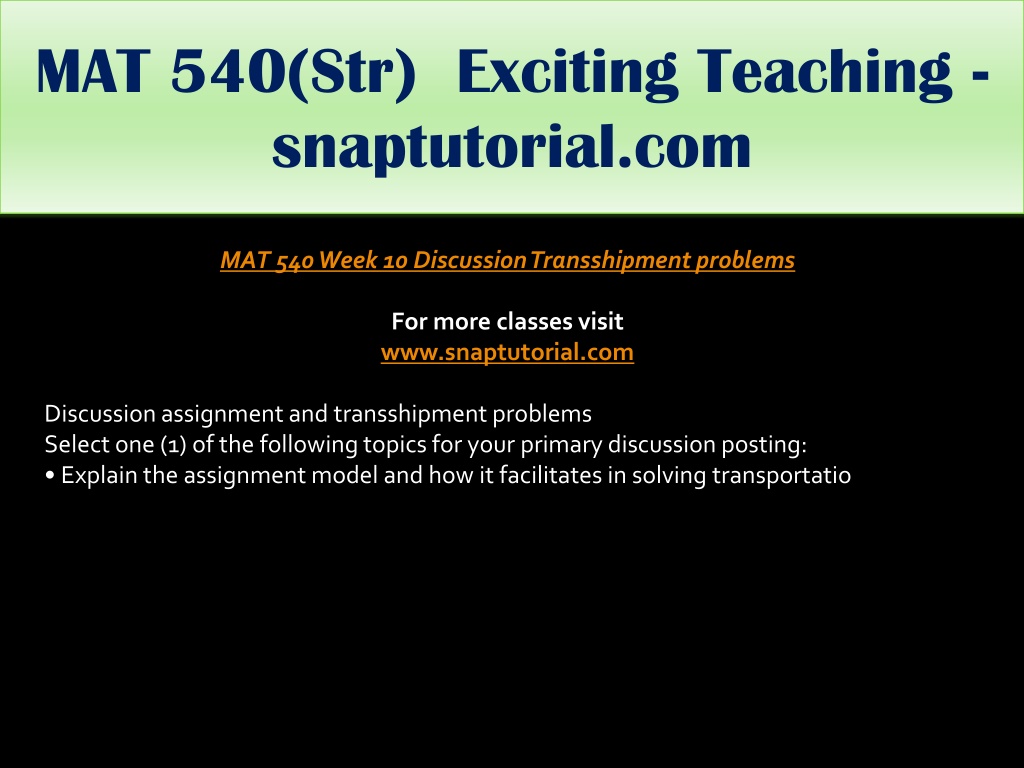 MAT 540(Str) Exciting Teaching - snaptutorial.com

MAT 540 Week 10 Discussion Transshipment problems

For more classes visit
www.snaptutorial.com

Discussion assignment and transshipment problems
Select one (1) of the following topics for your primary discussion posting:
• Explain the assignment model and how it facilitates in solving transportatio